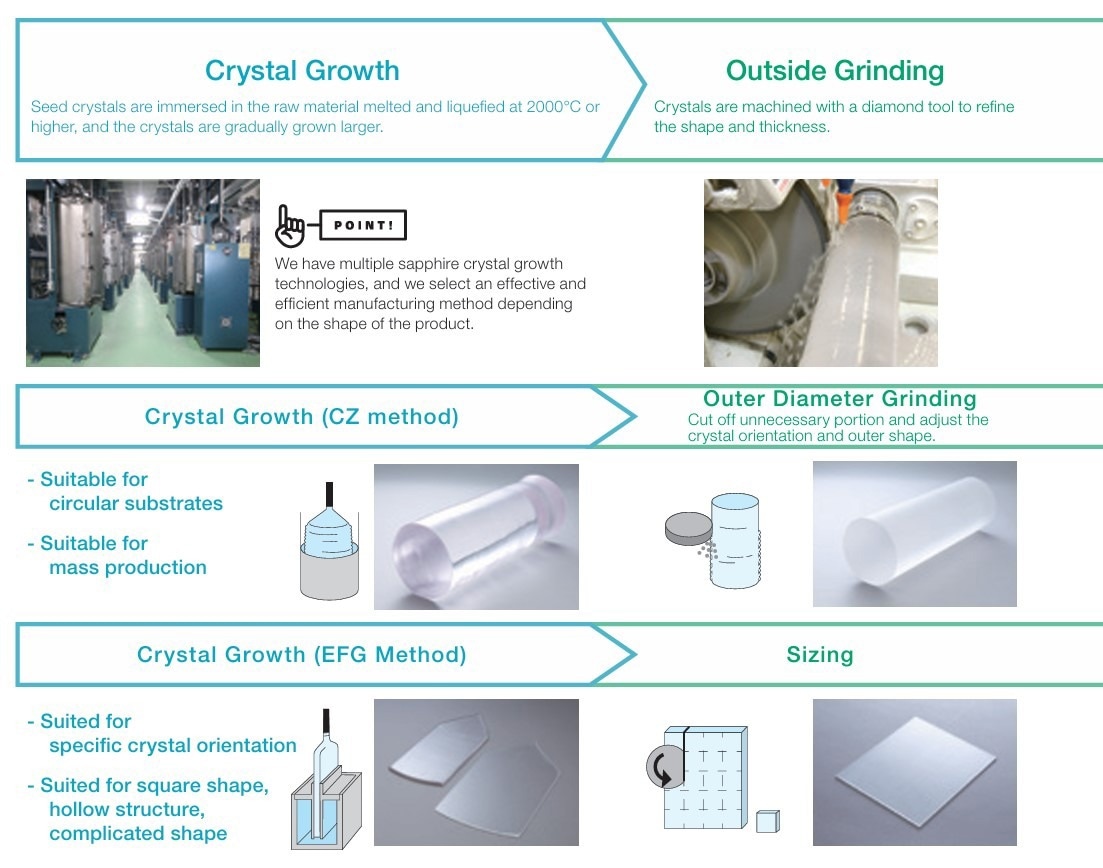 Crystal Growth

Seed crystals are immersed in the raw material melted and liquefied at 2000°C or higher, and the crystals are gradually grown larger.

Outside Grinding

Crystals are machined with a diamond tool to refine the shape and thickness.

POINT!

We have multiple sapphire crystal growth technologies, and we select an effective and efficient manufacturing method depending on the shape of the product.

Crystal Growth (CZ method)

Outer Diameter Grinding

Cut off unnecessary portion and adjust the crystal orientation and outer shape.

- Suitable for circular substrates

- Suitable for mass production

Crystal Growth (EFG Method)

Sizing

- Suited for specific crystal orientation

- Suited for square shape, hollow structure, complicated shape